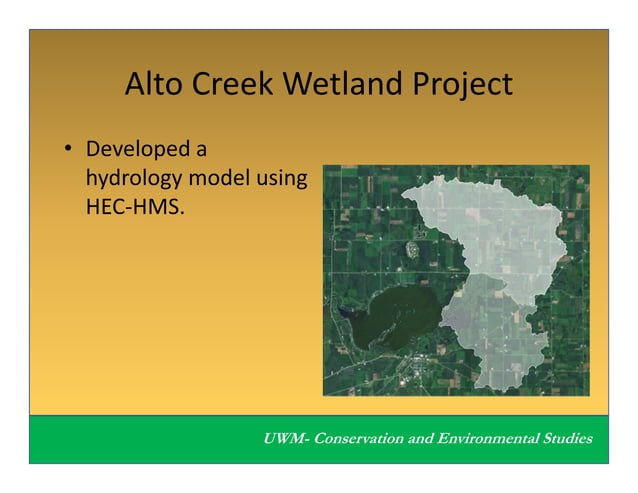 Alto Creek Wetland Project

• Developed a hydrology model using HEC-HMS.

UWM- Conservation and Environmental Studies